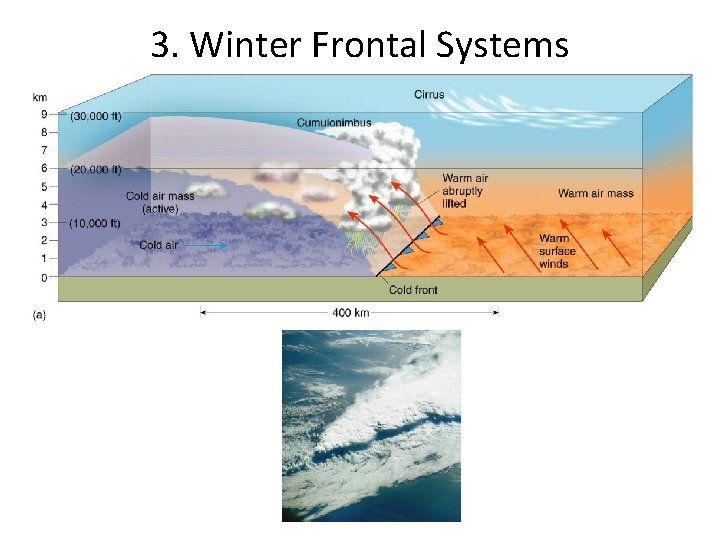 3. Winter Frontal Systems

km
9 (30,000 ft)
8
7
6 (20,000 ft)
5
4
3 (10,000 ft)
2
1
0

Cirrus

Cumulonimbus

Cold air mass (active)

Cold air

Warm air abruptly lifted

Warm air mass

Warm surface winds

Cold front

(a)

400 km